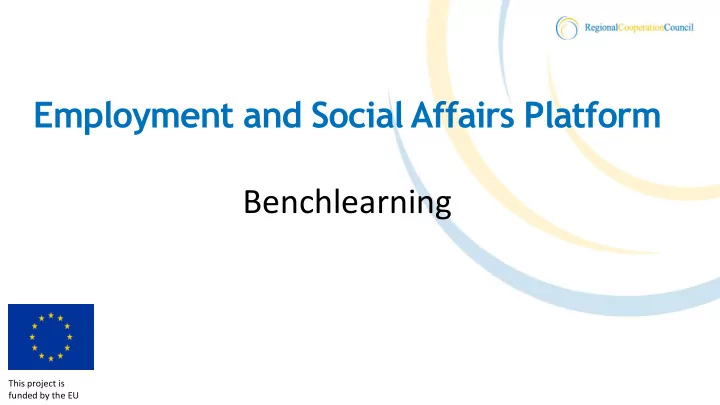 RegionalCooperationCouncil

Employment and Social Affairs Platform

Benchlearning

This project is funded by the EU